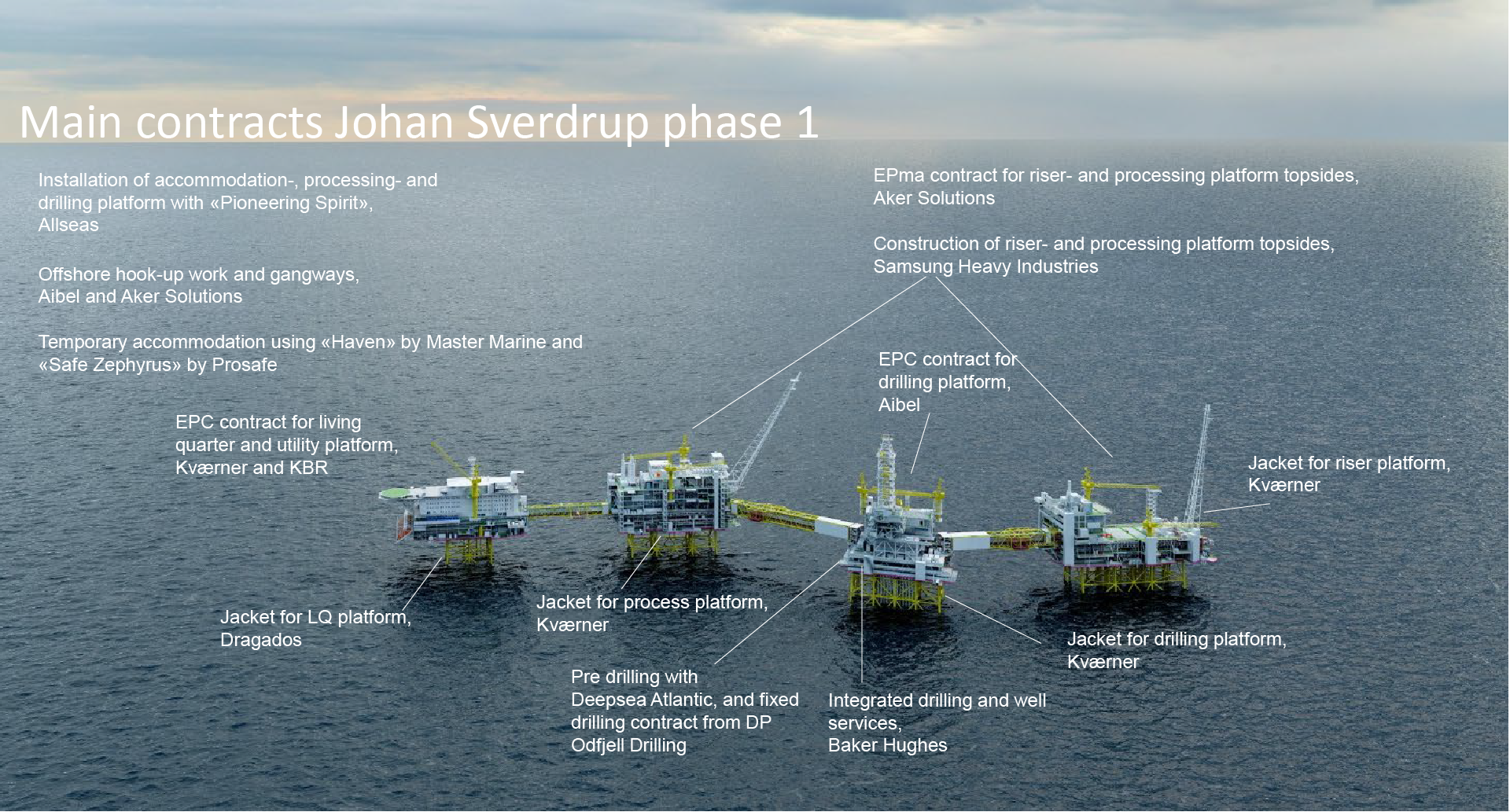 Main contracts Johan Sverdrup phase 1

Installation of accommodation-, processing- and drilling platform with «Pioneering Spirit», Allseas

Offshore hook-up work and gangways, Aibel and Aker Solutions

Temporary accommodation using «Haven» by Master Marine and «Safe Zephyrus» by Prosafe

EPma contract for riser- and processing platform topsides, Aker Solutions

Construction of riser- and processing platform topsides, Samsung Heavy Industries

EPC contract for living quarter and utility platform, Kværner and KBR

EPC contract for drilling platform, Aibel

Jacket for riser platform, Kværner

Jacket for LQ platform, Dragados

Jacket for process platform, Kværner

Jacket for drilling platform, Kværner

Pre drilling with Deepsea Atlantic, and fixed drilling contract from DP Odfjell Drilling

Integrated drilling and well services, Baker Hughes